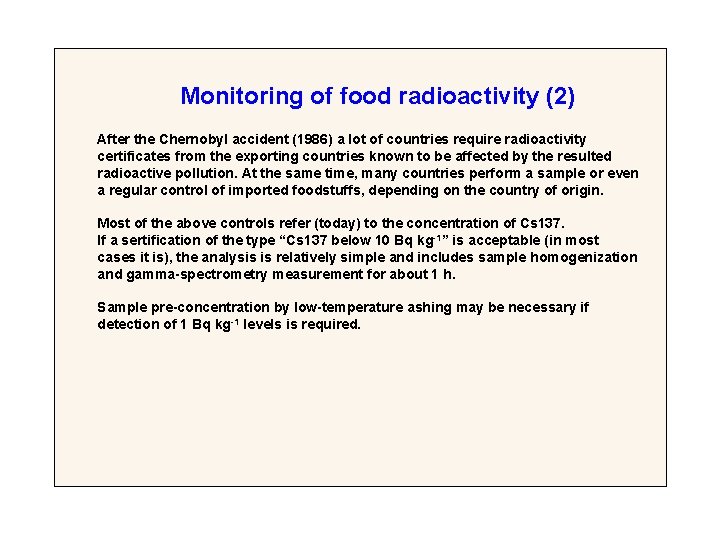 Monitoring of food radioactivity (2)

After the Chernobyl accident (1986) a lot of countries require radioactivity certificates from the exporting countries known to be affected by the resulted radioactive pollution. At the same time, many countries perform a sample or even a regular control of imported foodstuffs, depending on the country of origin.

Most of the above controls refer (today) to the concentration of Cs137.
If a sertification of the type “Cs137 below 10 Bq kg$^{-1}$” is acceptable (in most cases it is), the analysis is relatively simple and includes sample homogenization and gamma-spectrometry measurement for about 1 h.

Sample pre-concentration by low-temperature ashing may be necessary if detection of 1 Bq kg$^{-1}$ levels is required.